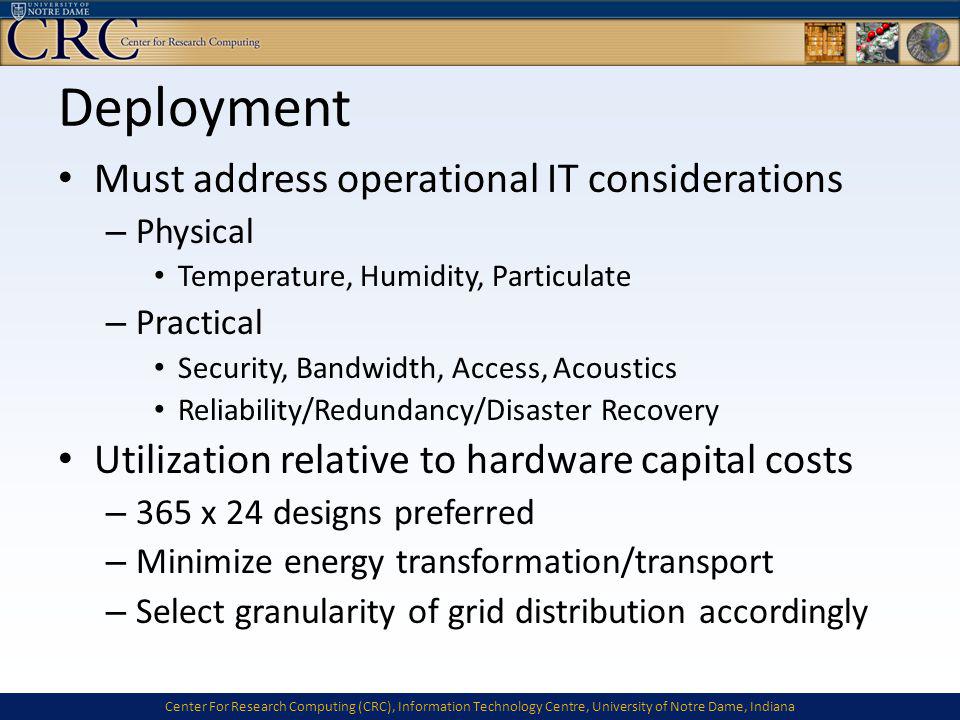 UNIVERSITY OF NOTRE DAME

CRC Center for Research Computing

Deployment

• Must address operational IT considerations
– Physical
• Temperature, Humidity, Particulate
– Practical
• Security, Bandwidth, Access, Acoustics
• Reliability/Redundancy/Disaster Recovery
• Utilization relative to hardware capital costs
– 365 x 24 designs preferred
– Minimize energy transformation/transport
– Select granularity of grid distribution accordingly

Center For Research Computing (CRC), Information Technology Centre, University of Notre Dame, Indiana